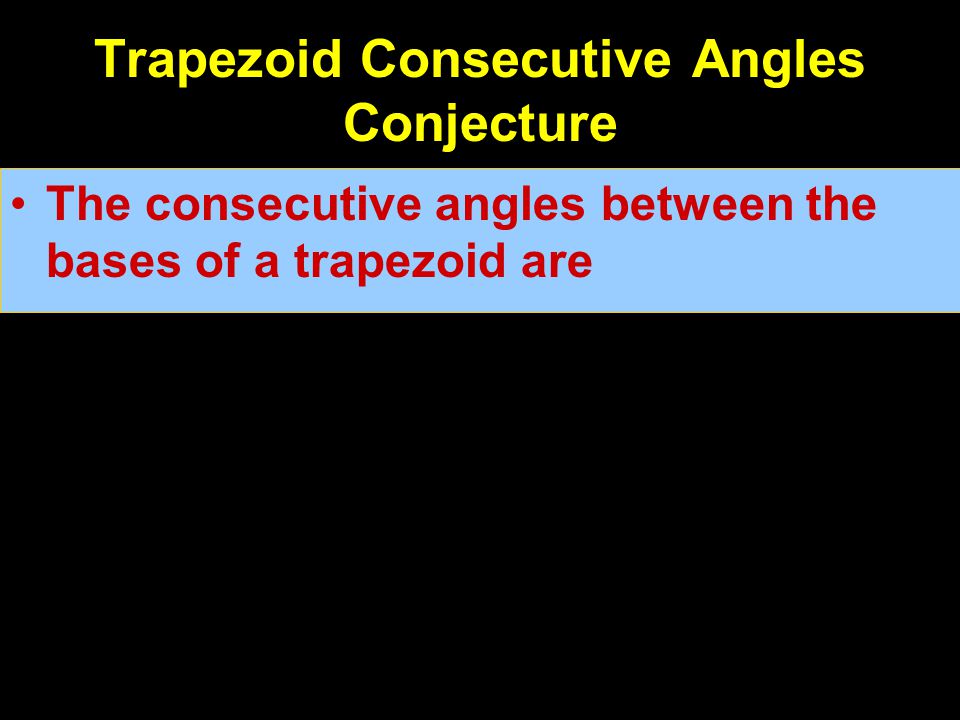 Trapezoid Consecutive Angles Conjecture

• The consecutive angles between the bases of a trapezoid are